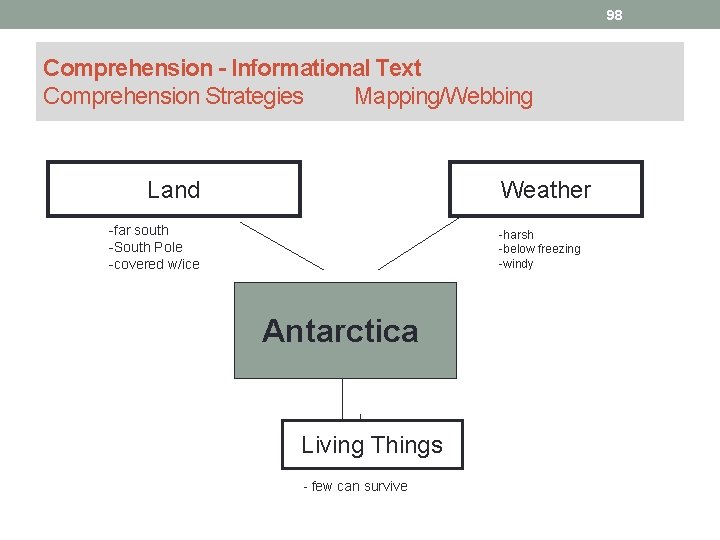 98

Comprehension - Informational Text
Comprehension Strategies Mapping/Webbing

Land

-far south
-South Pole
-covered w/ice

Weather

-harsh
-below freezing
-windy

Antarctica

Living Things

- few can survive